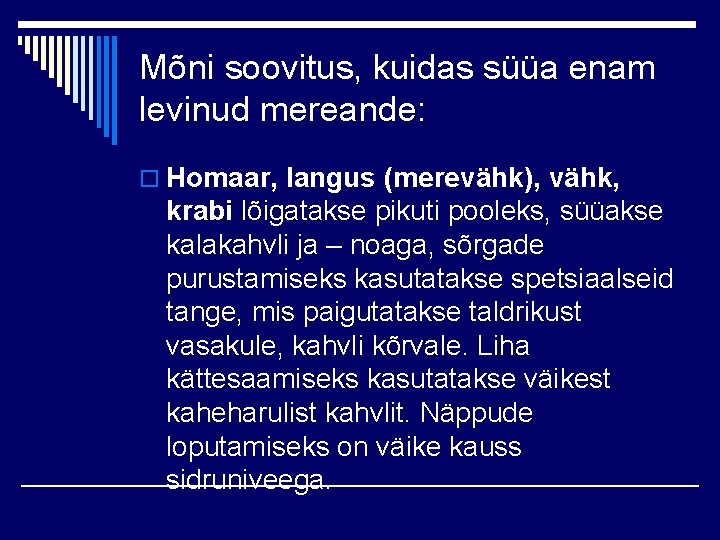 Mõni soovitus, kuidas süüa enam levinud mereande:

Homaar, langus (merevähk), vähk, krabi lõigatakse pikuti pooleks, süüakse kalakahvli ja – noaga, sõrgade purustamiseks kasutatakse spetsiaalseid tange, mis paigutatakse taldrikust vasakule, kahvli kõrvale. Liha kättesaamiseks kasutatakse väikest kaheharulist kahvlit. Näppude loputamiseks on väike kauss sidruniveega.